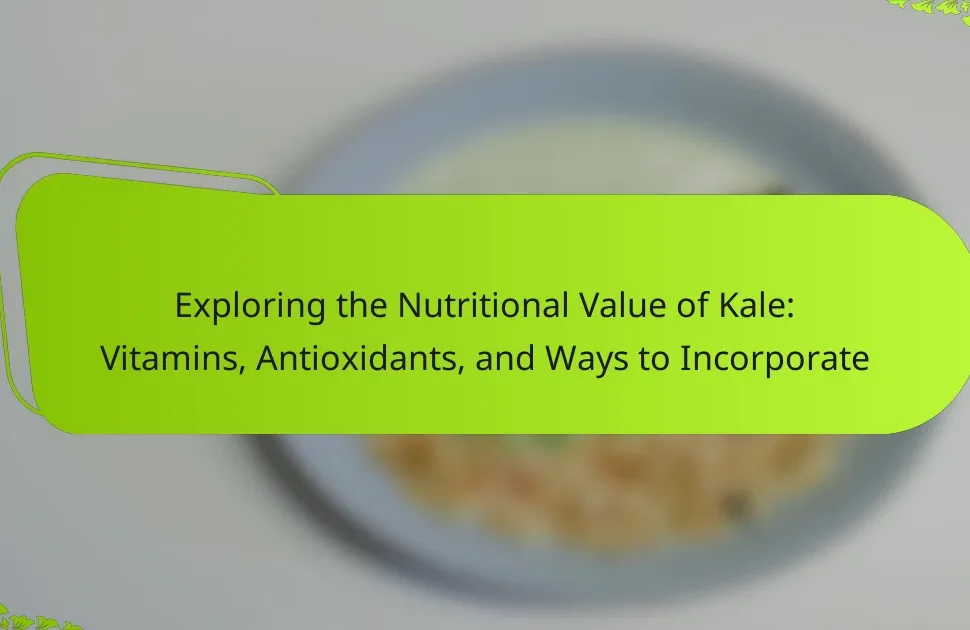 Exploring the Nutritional Value of Kale: Vitamins, Antioxidants, and Ways to Incorporate